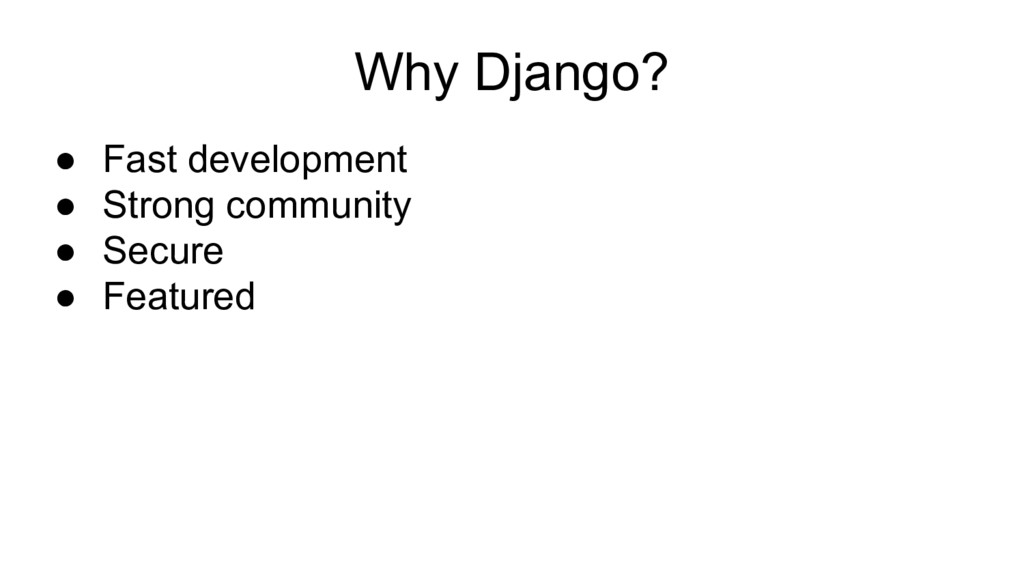 Why Django?

● Fast development
● Strong community
● Secure
● Featured